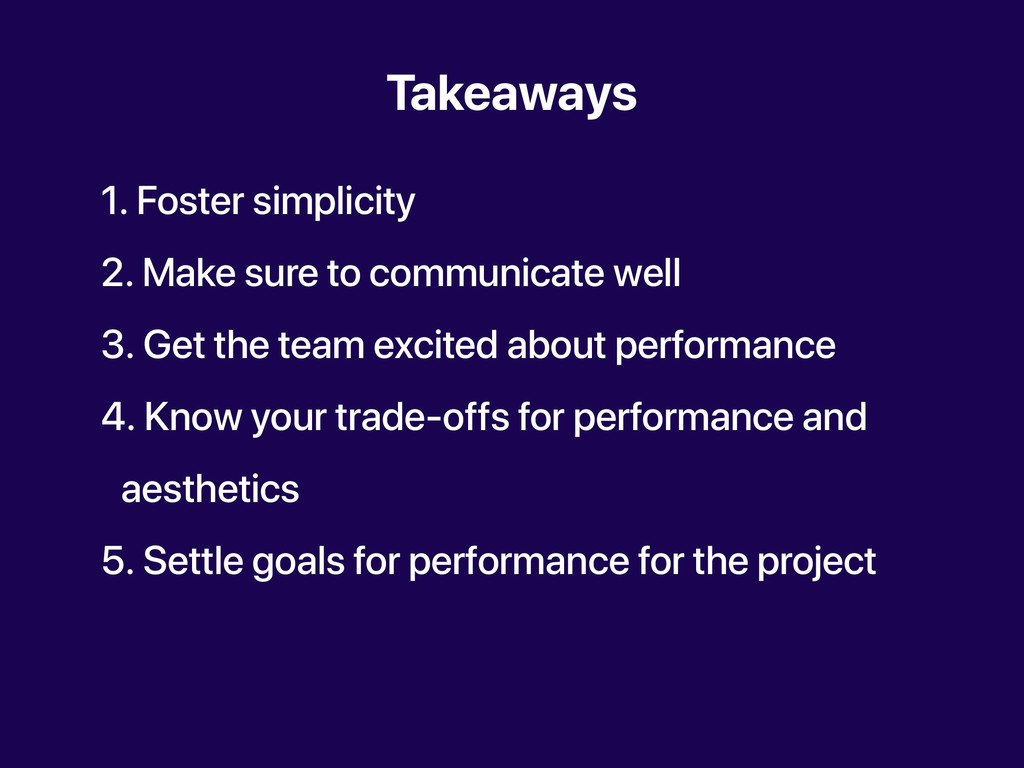 Takeaways

1. Foster simplicity

2. Make sure to communicate well

3. Get the team excited about performance

4. Know your trade-offs for performance and aesthetics

5. Settle goals for performance for the project